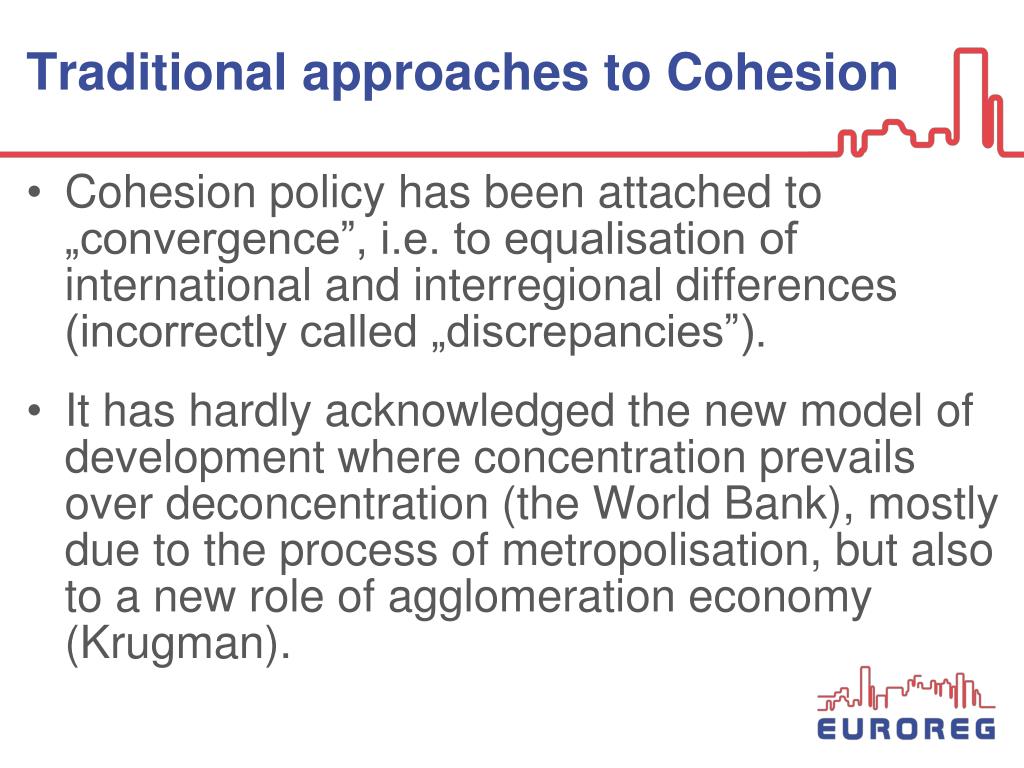 Traditional approaches to Cohesion

• Cohesion policy has been attached to „convergence”, i.e. to equalisation of international and interregional differences (incorrectly called „discrepancies”).

• It has hardly acknowledged the new model of development where concentration prevails over deconcentration (the World Bank), mostly due to the process of metropolisation, but also to a new role of agglomeration economy (Krugman).

EUROREG